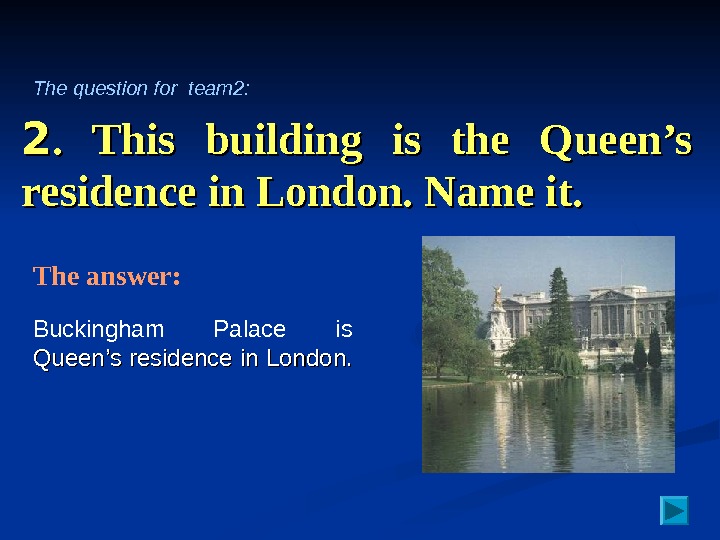 The question for  team2:

2. This building is the Queen's residence in London. Name it.

The answer:

Buckingham Palace is Queen's residence in London.